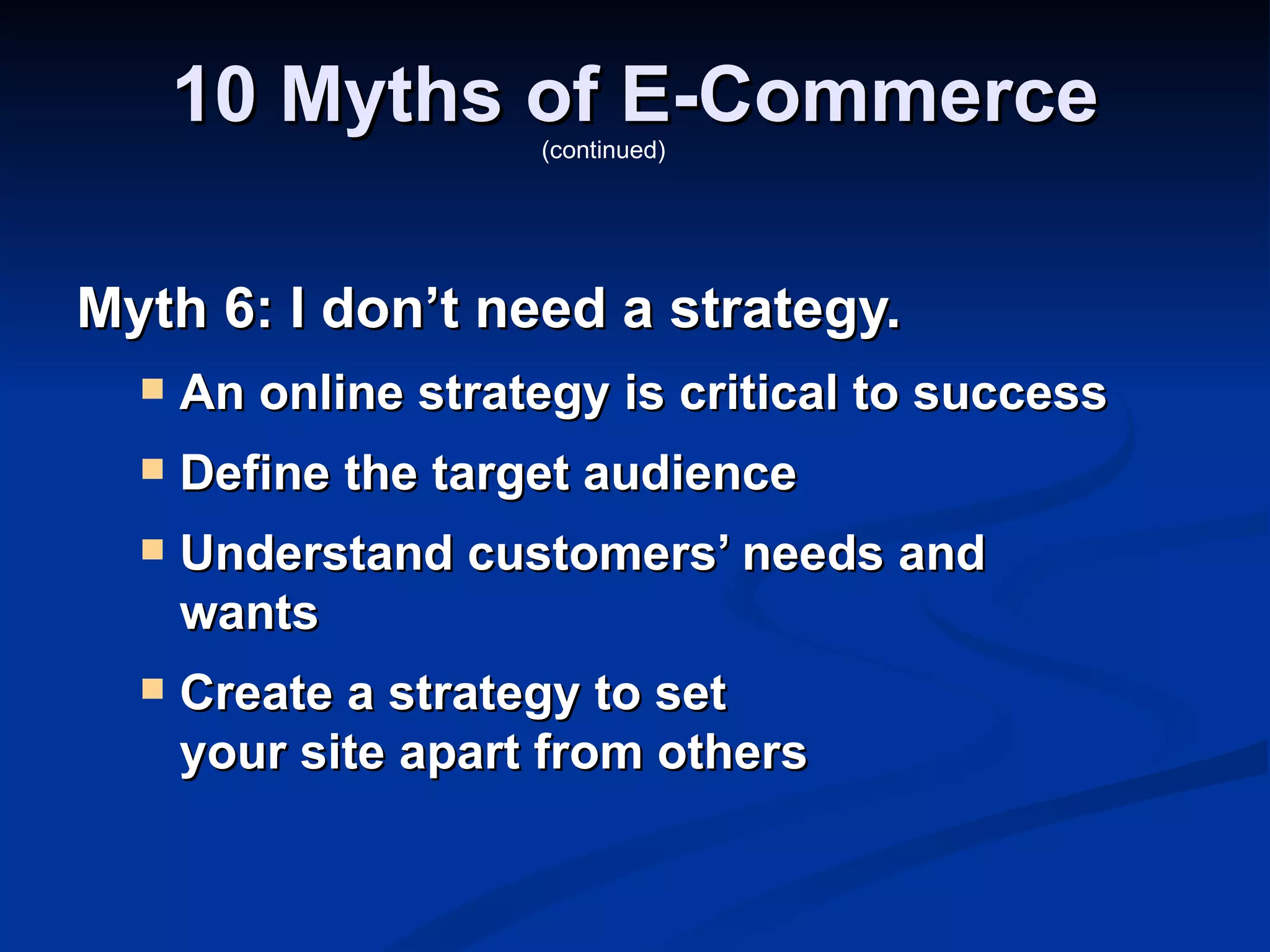 10 Myths of E-Commerce
(continued)

Myth 6: I don’t need a strategy.

- An online strategy is critical to success
- Define the target audience
- Understand customers’ needs and wants
- Create a strategy to set your site apart from others